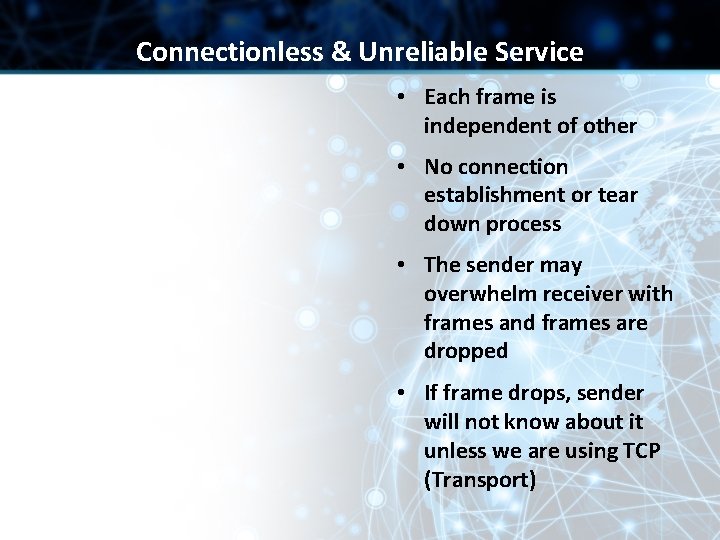 Connectionless & Unreliable Service

• Each frame is independent of other

• No connection establishment or tear down process

• The sender may overwhelm receiver with frames and frames are dropped

• If frame drops, sender will not know about it unless we are using TCP (Transport)